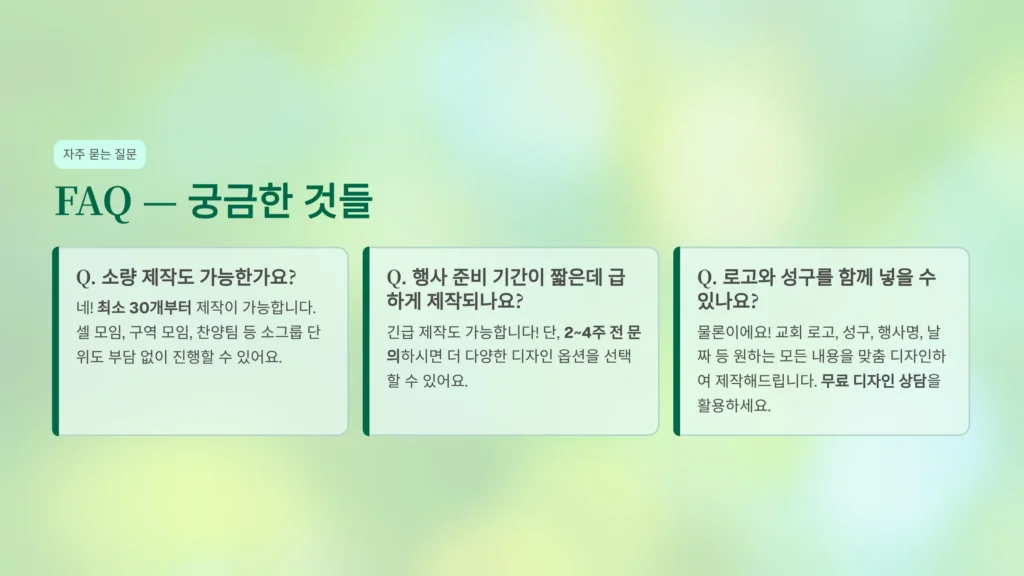 자주 묻는 질문

FAQ — 궁금한 것들

Q. 소량 제작도 가능한가요?

네! 최소 30개부터 제작이 가능합니다. 셀 모임, 구역 모임, 찬양팀 등 소그룹 단위도 부담 없이 진행할 수 있어요.

Q. 행사 준비 기간이 짧은데 급하게 제작되나요?

긴급 제작도 가능합니다! 단, 2~4주 전 문의하시면 더 다양한 디자인 옵션을 선택할 수 있어요.

Q. 로고와 성구를 함께 넣을 수 있나요?

물론이에요! 교회 로고, 성구, 행사명, 날짜 등 원하는 모든 내용을 맞춤 디자인하여 제작해드립니다. 무료 디자인 상담을 활용하세요.